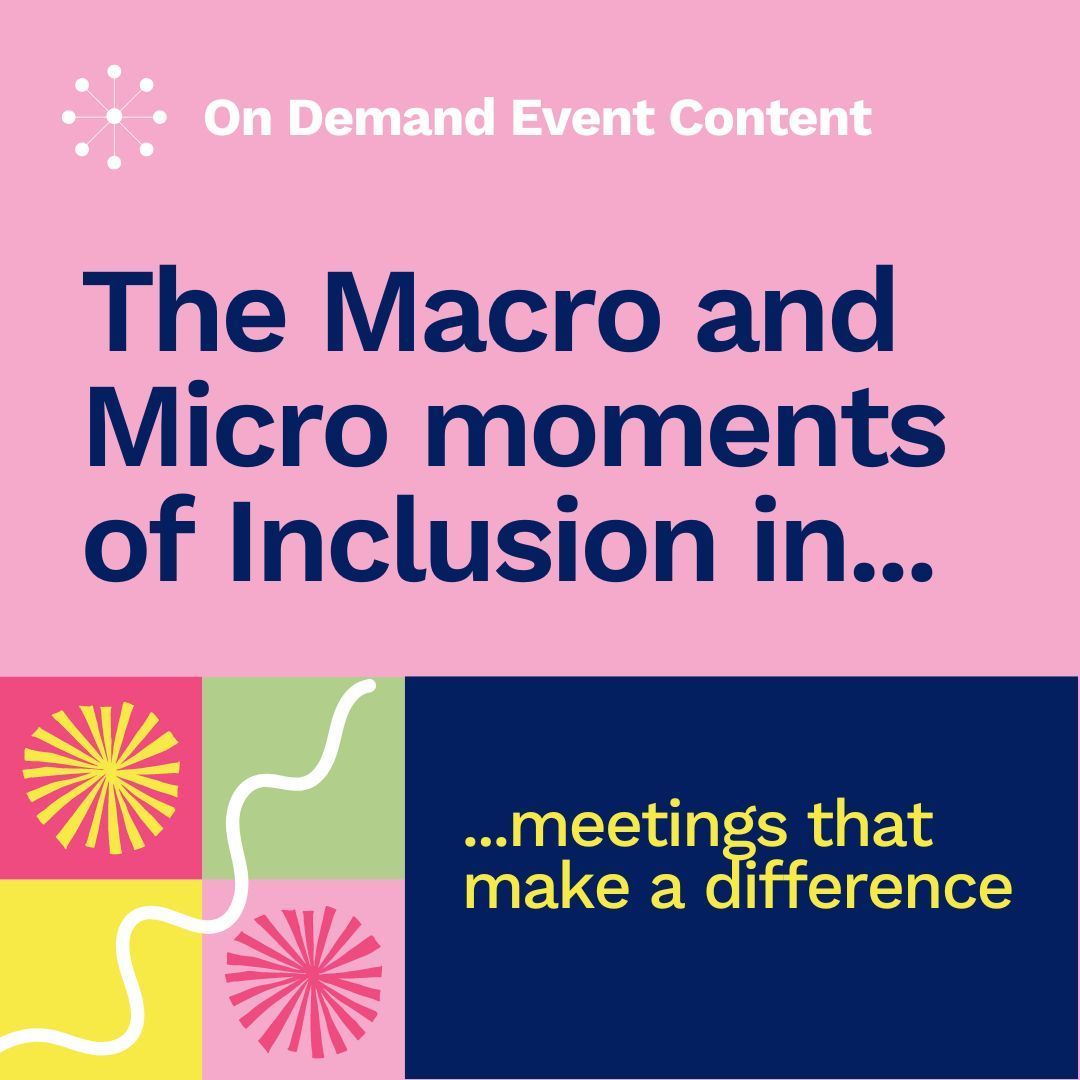 On Demand Event Content

The Macro and Micro moments of Inclusion in...

...meetings that make a difference